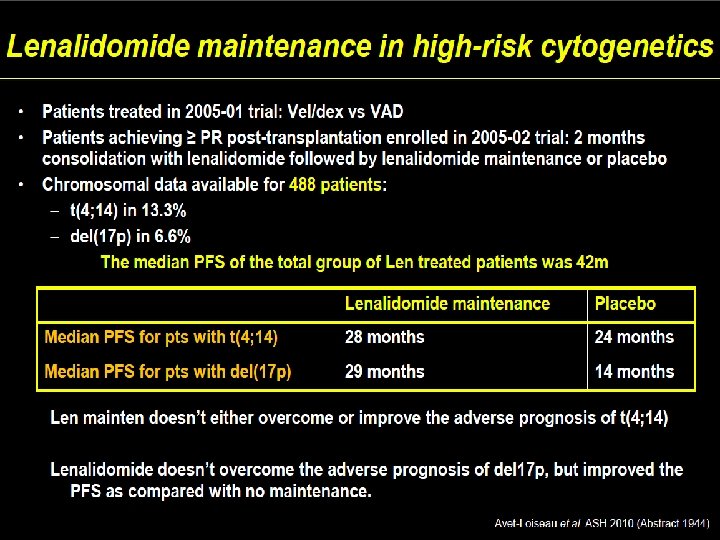 Lenalidomide maintenance in high-risk cytogenetics

• Patients treated in 2005-01 trial: Vel/dex vs VAD
• Patients achieving ≥ PR post-transplantation enrolled in 2005-02 trial: 2 months consolidation with lenalidomide followed by lenalidomide maintenance or placebo
• Chromosomal data available for 488 patients:
– t(4;14) in 13.3%
– del(17p) in 6.6%

The median PFS of the total group of Len treated patients was 42m

| | Lenalidomide maintenance | Placebo |
|---|---|---|
| Median PFS for pts with t(4;14) | 28 months | 24 months |
| Median PFS for pts with del(17p) | 29 months | 14 months |

Len mainten doesn't either overcome or improve the adverse prognosis of t(4;14)

Lenalidomide doesn't overcome the adverse prognosis of del17p, but improved the PFS as compared with no maintenance.

Avet-Loiseau et al. ASH 2010 (Abstract 1944)